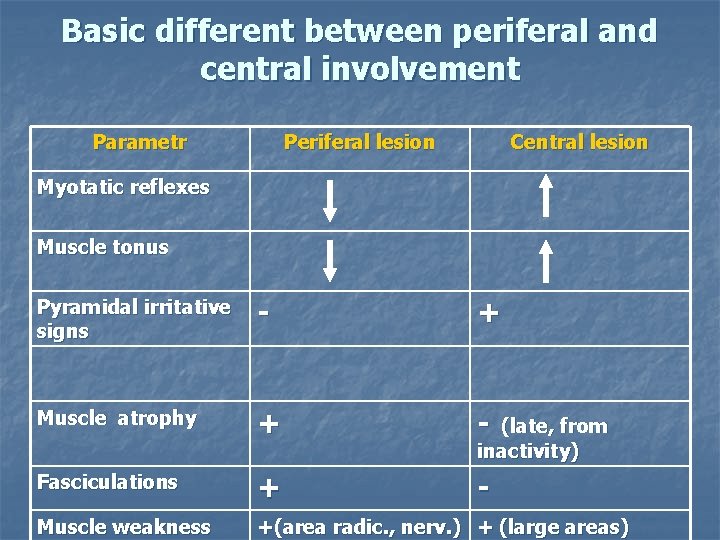 Basic different between periferal and central involvement

| Parametr | Periferal lesion | Central lesion |
|---|---|---|
| Myotatic reflexes | ↓ | ↑ |
| Muscle tonus | ↓ | ↑ |
| Pyramidal irritative signs | - | + |
| | | |
| Muscle atrophy | + | - (late, from inactivity) |
| Fasciculations | + | - |
| Muscle weakness | +(area radic., nerv.) | + (large areas) |